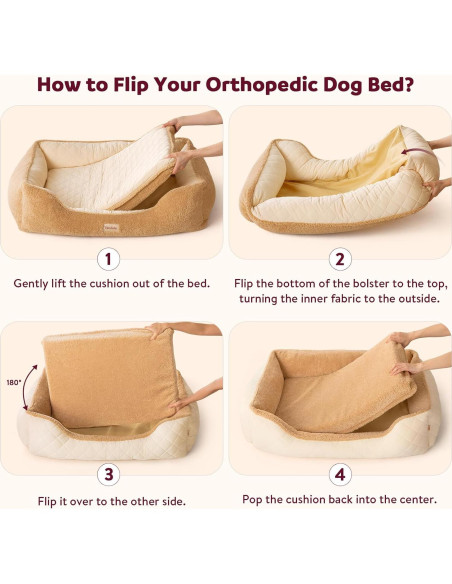 How to Flip Your Orthopedic Dog Bed?

1

Gently lift the cushion out of the bed.

2

Flip the bottom of the bolster to the top, turning the inner fabric to the outside.

180°

3

Flip it over to the other side.

4

Pop the cushion back into the center.